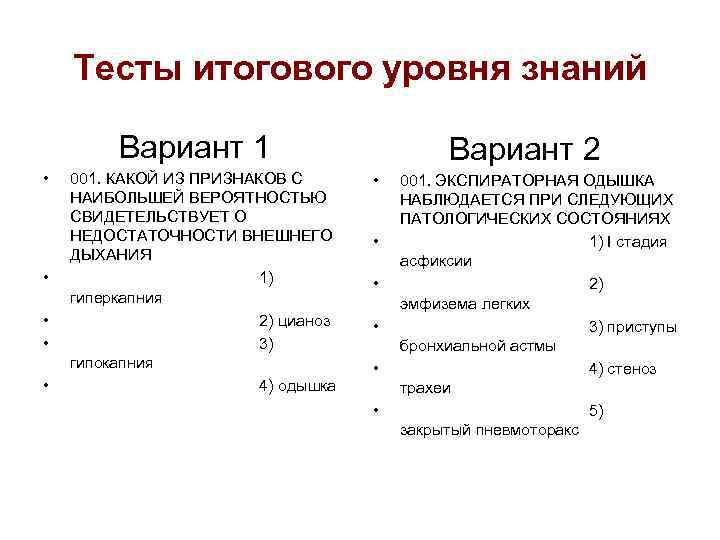 Тесты итогового уровня знаний

Вариант 1

• 001. КАКОЙ ИЗ ПРИЗНАКОВ С НАИБОЛЬШЕЙ ВЕРОЯТНОСТЬЮ СВИДЕТЕЛЬСТВУЕТ О НЕДОСТАТОЧНОСТИ ВНЕШНЕГО ДЫХАНИЯ
• 1) гиперкапния
• 2) цианоз
• 3) гипокапния
• 4) одышка

Вариант 2

• 001. ЭКСПИРАТОРНАЯ ОДЫШКА НАБЛЮДАЕТСЯ ПРИ СЛЕДУЮЩИХ ПАТОЛОГИЧЕСКИХ СОСТОЯНИЯХ
• 1) I стадия асфиксии
• 2) эмфизема легких
• 3) приступы бронхиальной астмы
• 4) стеноз трахеи
• 5) закрытый пневмоторакс